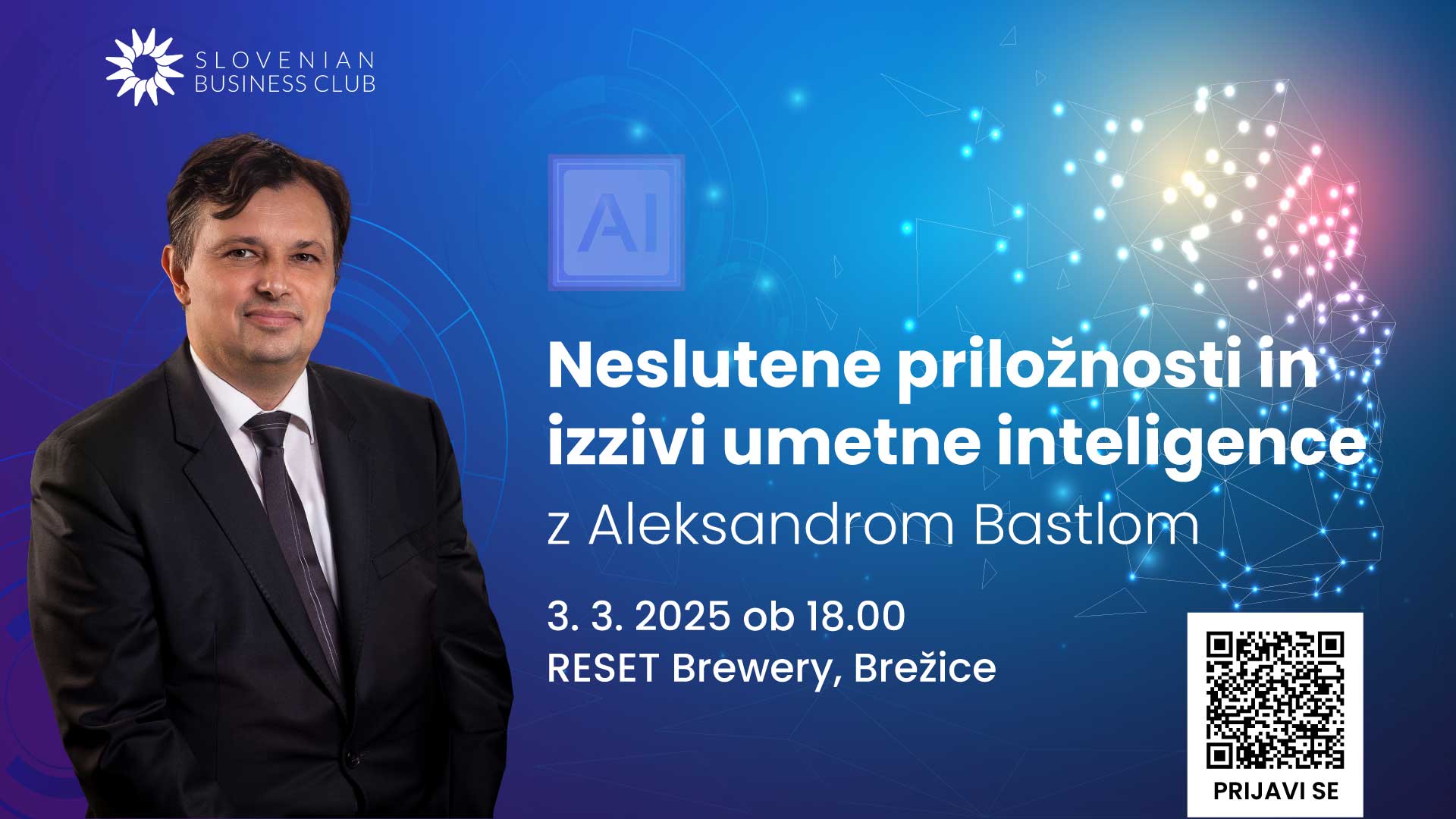 SLOVENIAN BUSINESS CLUB

AI

Neslutene priložnosti in izzivi umetne inteligence

z Aleksandrom Bastlom

3. 3. 2025 ob 18.00

RESET Brewery, Brežice

PRIJAVI SE